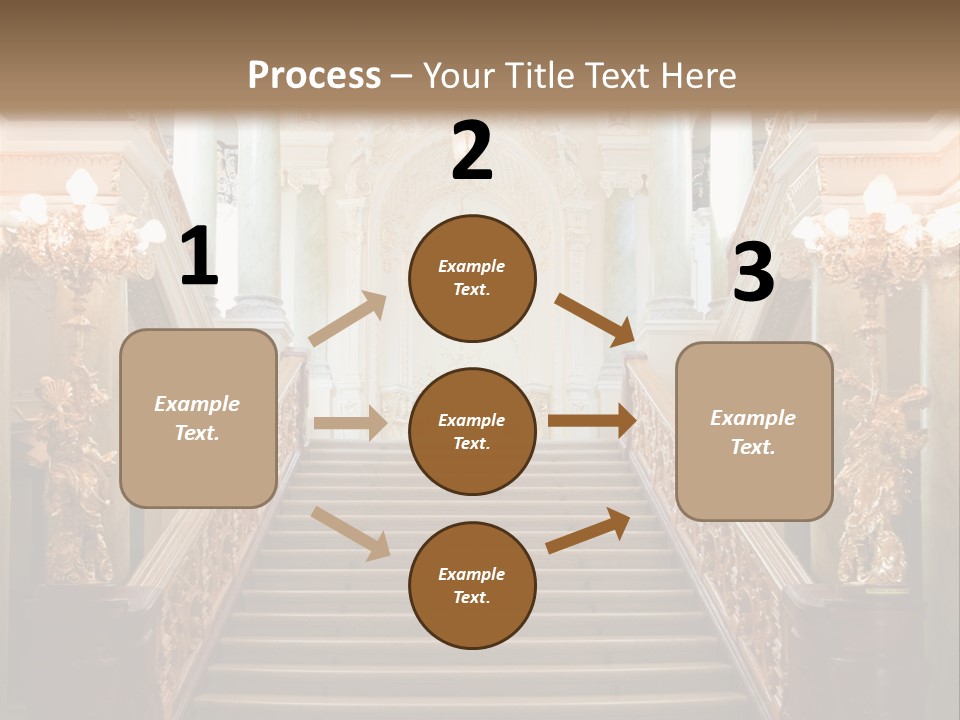 Process – Your Title Text Here

1

Example Text.

2

Example Text.

Example Text.

Example Text.

3

Example Text.